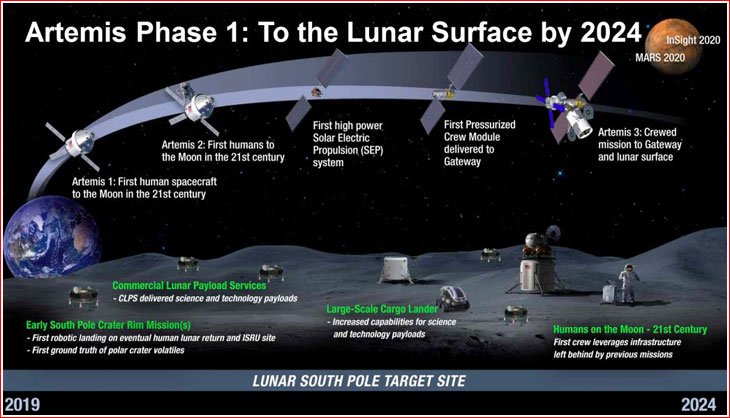 Artemis Phase 1: To the Lunar Surface by 2024

InSight 2020

MARS 2020

Artemis 1: First human spacecraft to the Moon in the 21st century

Artemis 2: First humans to the Moon in the 21st century

First high power Solar Electric Propulsion (SEP) system

First Pressurized Crew Module delivered to Gateway

Artemis 3: Crewed mission to Gateway and lunar surface

Commercial Lunar Payload Services
- CLPS delivered science and technology payloads

Early South Pole Crater Rim Mission(s)
- First robotic landing on eventual human lunar return and ISRU site
- First ground truth of polar crater volatiles

Large-Scale Cargo Lander
- Increased capabilities for science and technology payloads

Humans on the Moon - 21st Century
First crew leverages infrastructure left behind by previous missions

LUNAR SOUTH POLE TARGET SITE

2019

2024